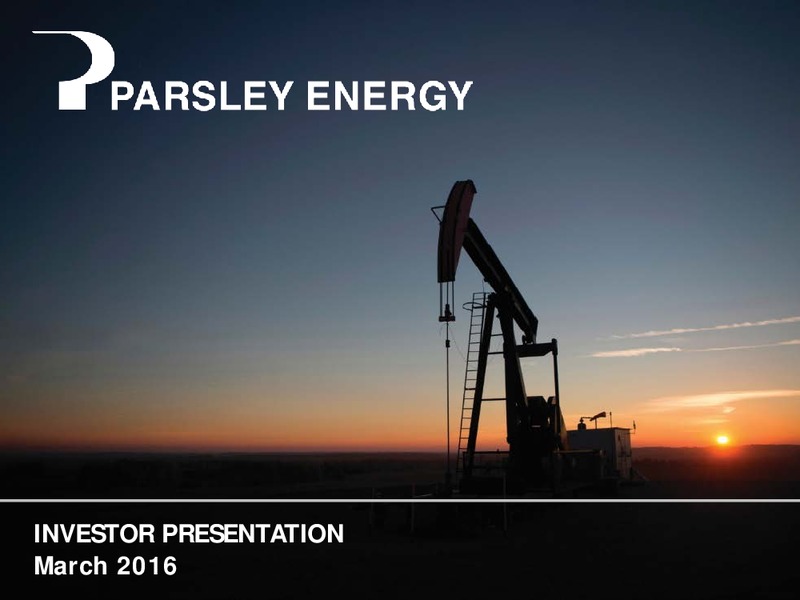 PARSLEY ENERGY

INVESTOR PRESENTATION
March 2016